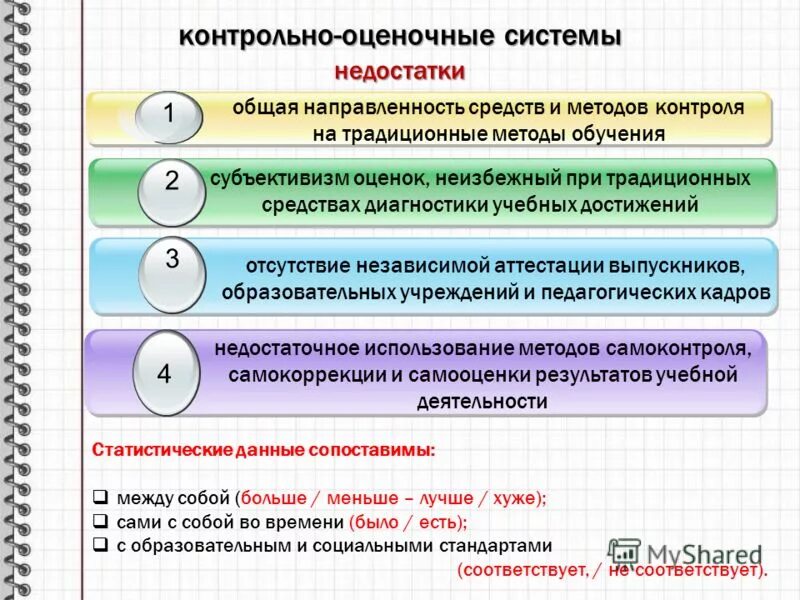 контрольно-оценочные системы
недостатки

1 общая направленность средств и методов контроля на традиционные методы обучения

2 субъективизм оценок, неизбежный при традиционных средствах диагностики учебных достижений

3 отсутствие независимой аттестации выпускников, образовательных учреждений и педагогических кадров

4 недостаточное использование методов самоконтроля, самокоррекции и самооценки результатов учебной деятельности

Статистические данные сопоставимы:

❑ между собой (больше / меньше – лучше / хуже);
❑ сами с собой во времени (было / есть);
❑ с образовательным и социальными стандартами (соответствует, / не соответствует).

MyShared